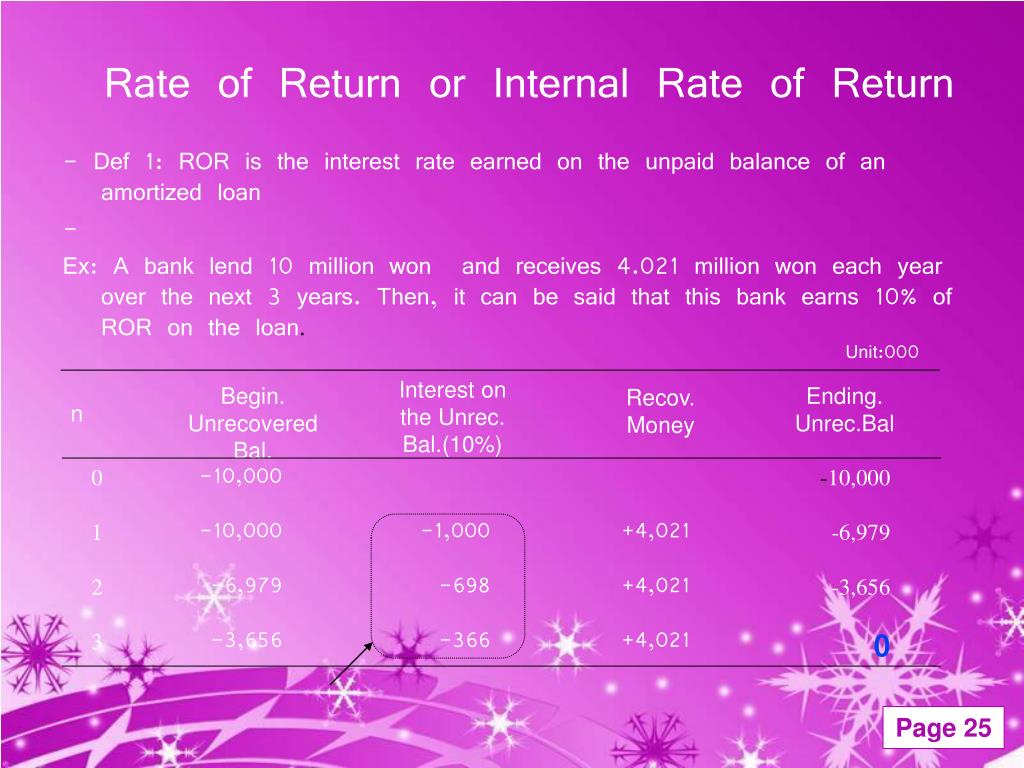 Rate of Return or Internal Rate of Return

- Def 1: ROR is the interest rate earned on the unpaid balance of an amortized loan

-

Ex: A bank lend 10 million won and receives 4.021 million won each year over the next 3 years. Then, it can be said that this bank earns 10% of ROR on the loan.

Unit:000

| n | Begin. Unrecovered Bal. | Interest on the Unrec. Bal.(10%) | Recov. Money | Ending. Unrec.Bal |
|---|---|---|---|---|
| 0 | -10,000 | | | -10,000 |
| 1 | -10,000 | -1,000 | +4,021 | -6,979 |
| 2 | -6,979 | -698 | +4,021 | -3,656 |
| 3 | -3,656 | -366 | +4,021 | 0 |

Page 25